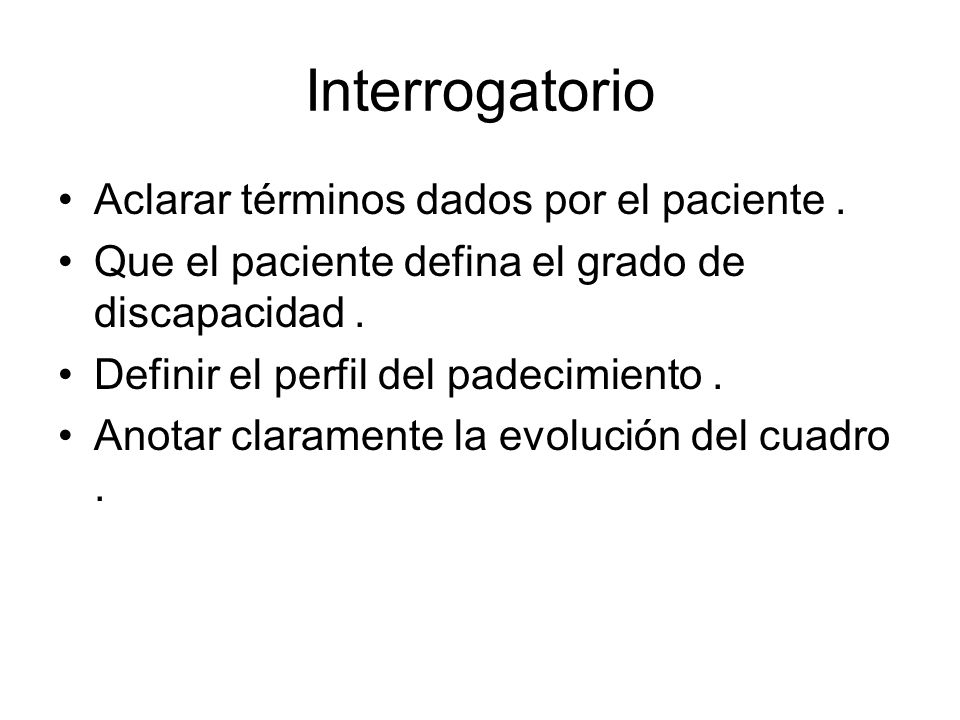 Interrogatorio

• Aclarar términos dados por el paciente .
• Que el paciente defina el grado de discapacidad .
• Definir el perfil del padecimiento .
• Anotar claramente la evolución del cuadro .